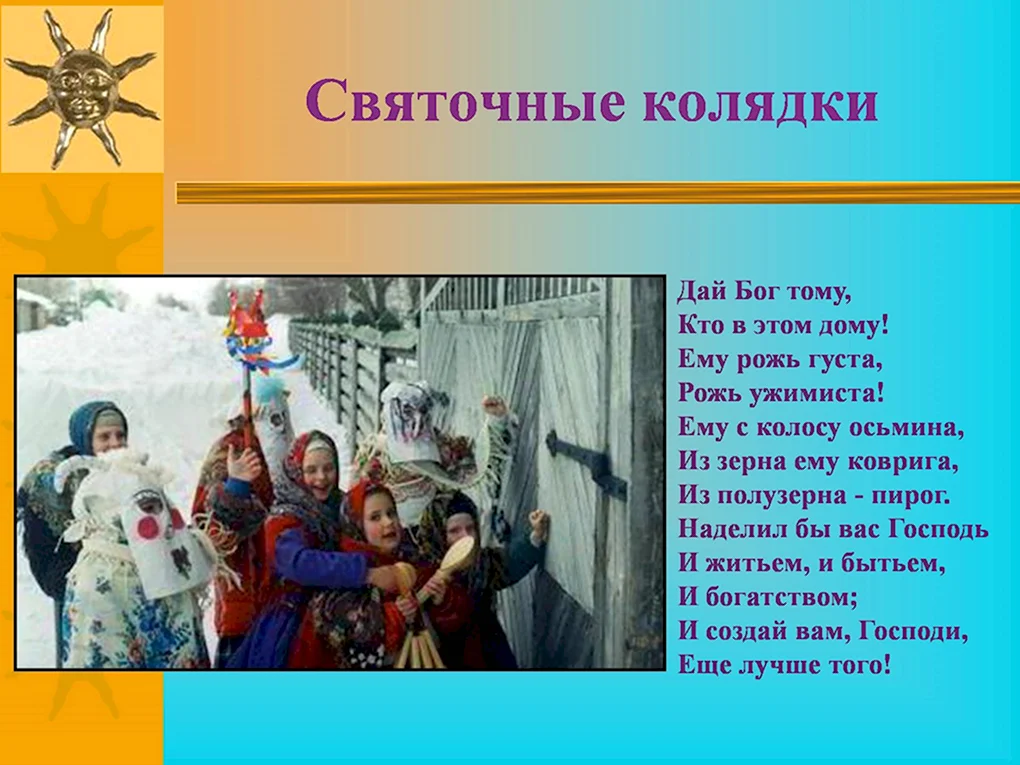 Святочные колядки

Дай Бог тому,
Кто в этом дому!
Ему рожь густа,
Рожь ужимиста!
Ему с колосу осьмина,
Из зерна ему коврига,
Из полузерна - пирог.
Наделил бы вас Господь
И житьем, и бытьем,
И богатством;
И создай вам, Господи,
Еще лучше того!